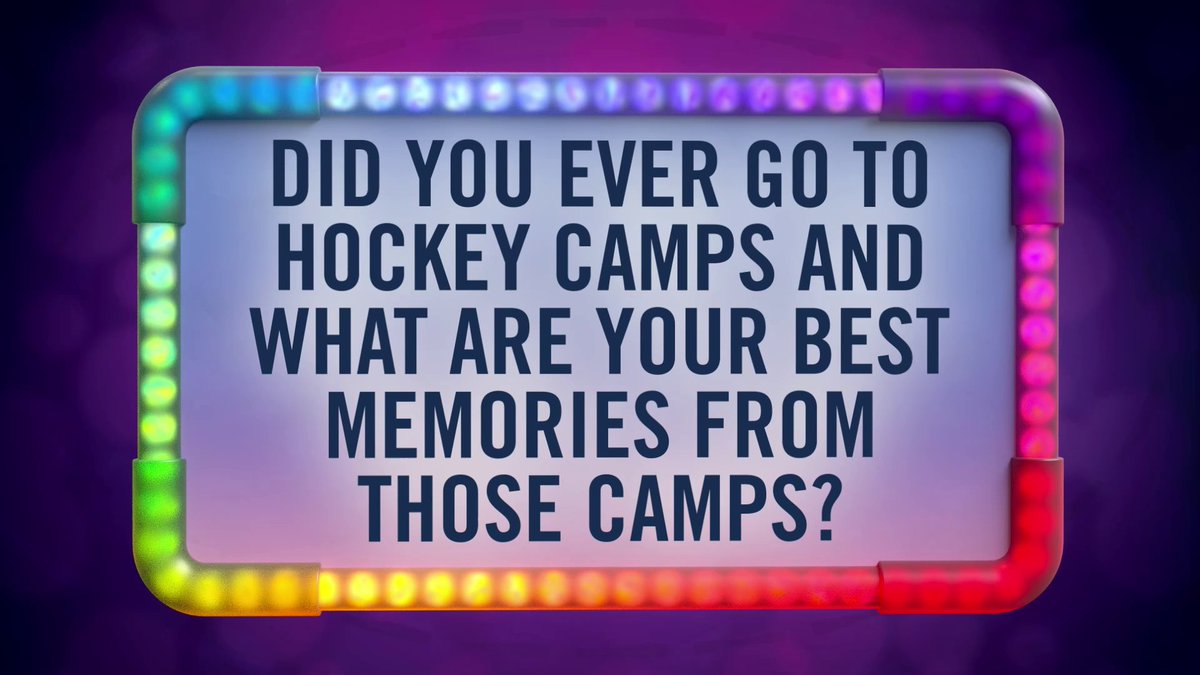 DID YOU EVER GO TO HOCKEY CAMPS AND WHAT ARE YOUR BEST MEMORIES FROM THOSE CAMPS?